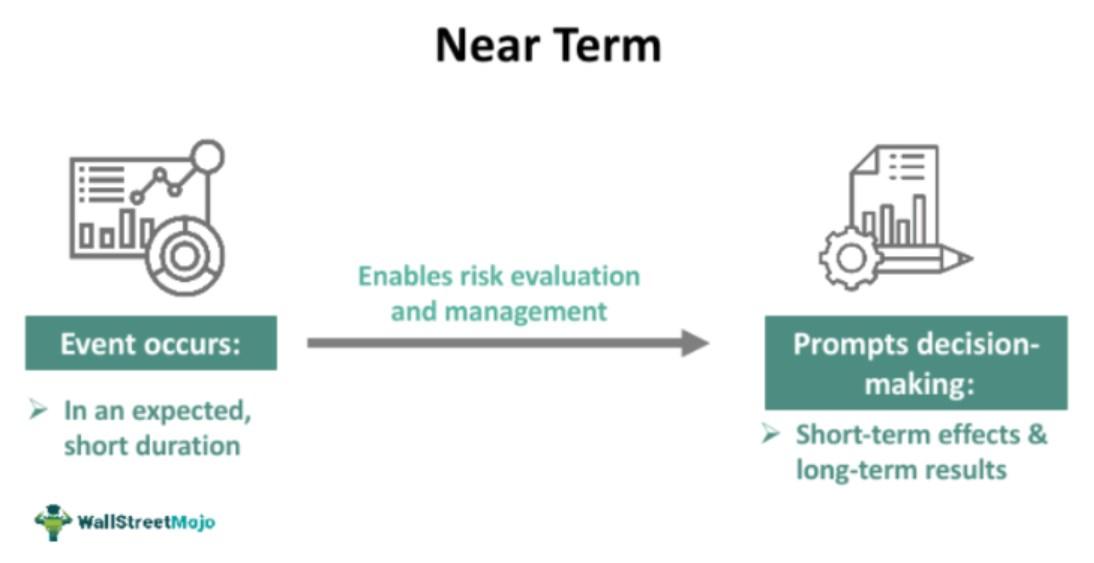 Near Term

Event occurs:

➢ In an expected, short duration

Enables risk evaluation and management

Prompts decision-making:

➢ Short-term effects & long-term results

WallStreetMojo